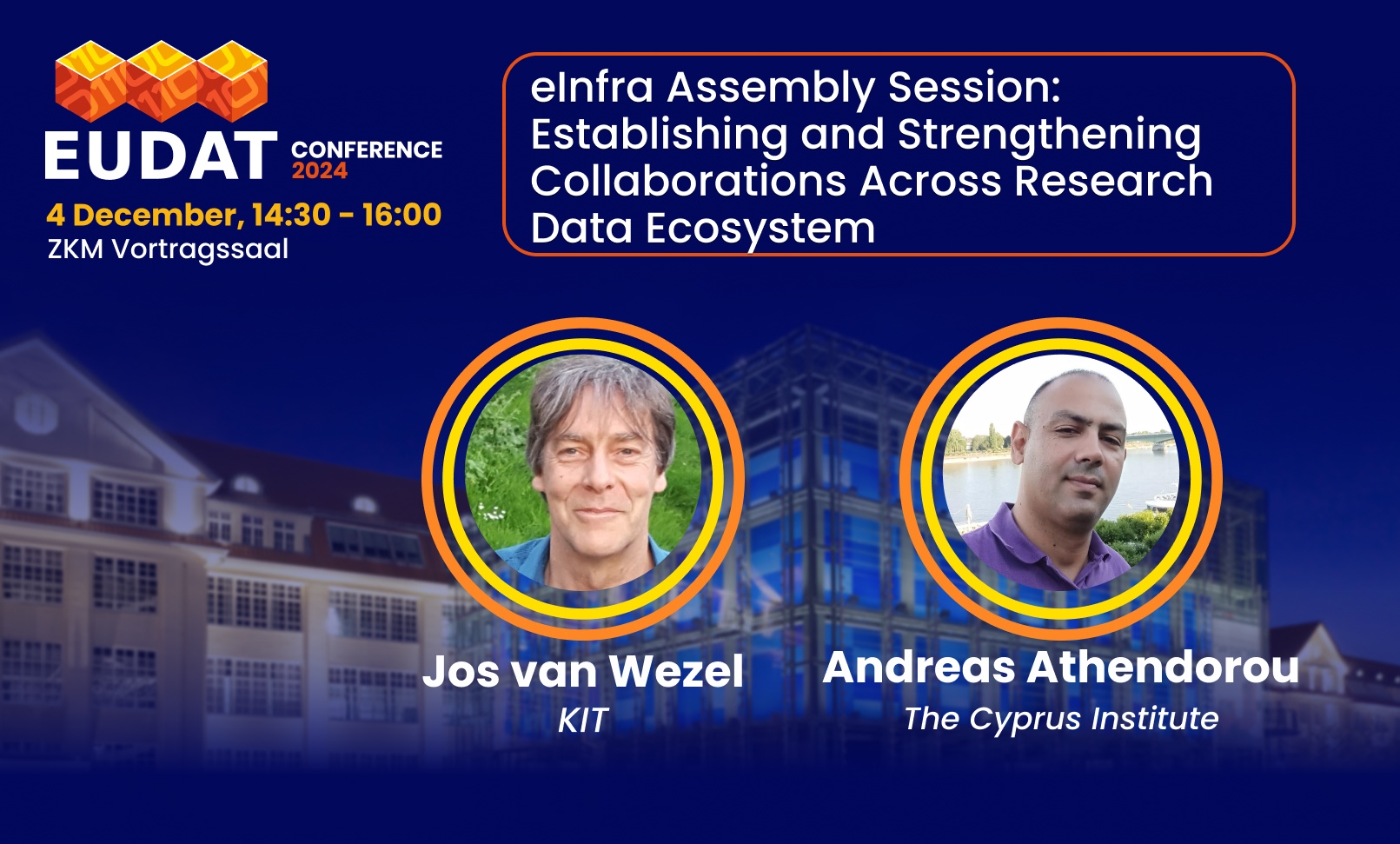 EUDAT CONFERENCE 2024

4 December, 14:30 - 16:00
ZKM Vortragssaal

eInfra Assembly Session: Establishing and Strengthening Collaborations Across Research Data Ecosystem

Jos van Wezel
KIT

Andreas Athendorou
The Cyprus Institute